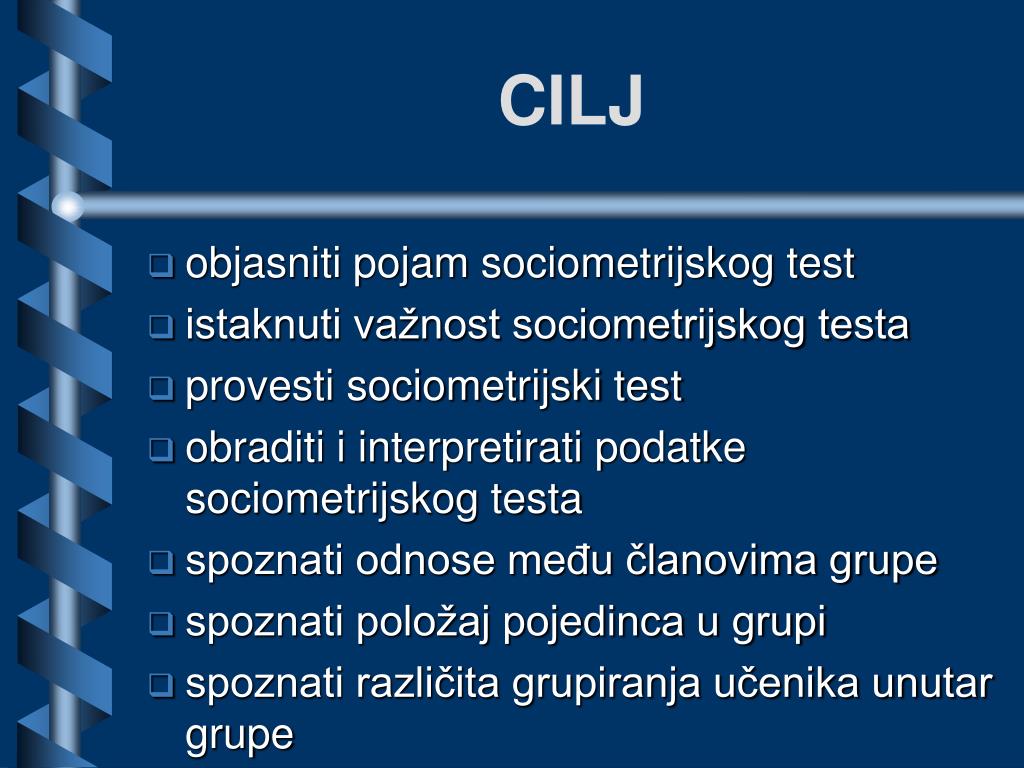 CILJ

❑ objasniti pojam sociometrijskog test
❑ istaknuti važnost sociometrijskog testa
❑ provesti sociometrijski test
❑ obraditi i interpretirati podatke sociometrijskog testa
❑ spoznati odnose među članovima grupe
❑ spoznati položaj pojedinca u grupi
❑ spoznati različita grupiranja učenika unutar grupe